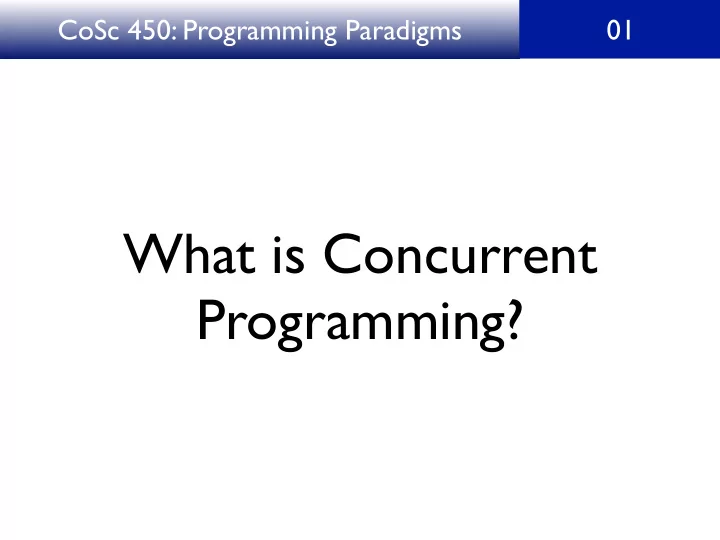 CoSc 450: Programming Paradigms

01

What is Concurrent Programming?